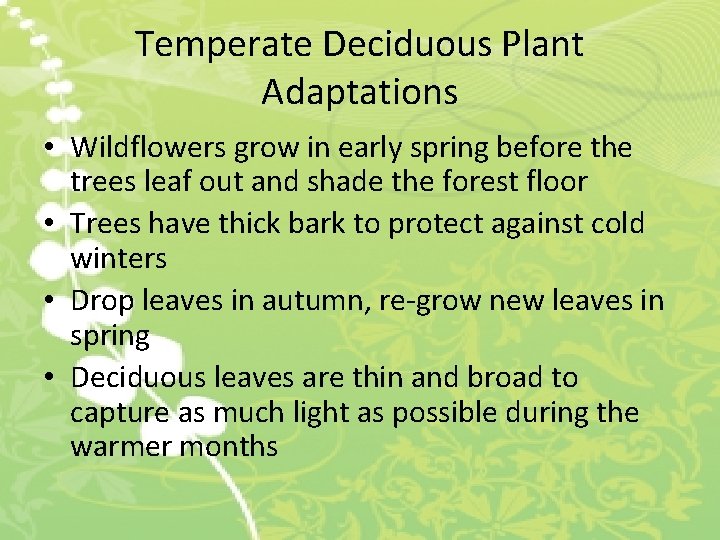 Temperate Deciduous Plant Adaptations

• Wildflowers grow in early spring before the trees leaf out and shade the forest floor
• Trees have thick bark to protect against cold winters
• Drop leaves in autumn, re-grow new leaves in spring
• Deciduous leaves are thin and broad to capture as much light as possible during the warmer months